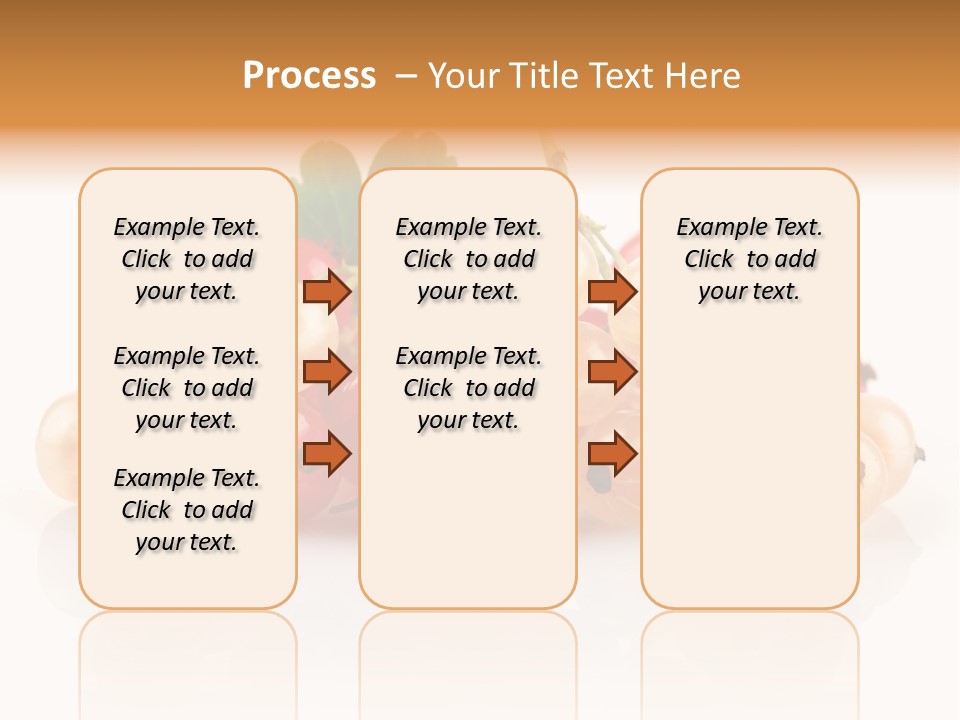 Process – Your Title Text Here

Example Text. Click to add your text.

Example Text. Click to add your text.

Example Text. Click to add your text.

Example Text. Click to add your text.

Example Text. Click to add your text.

Example Text. Click to add your text.